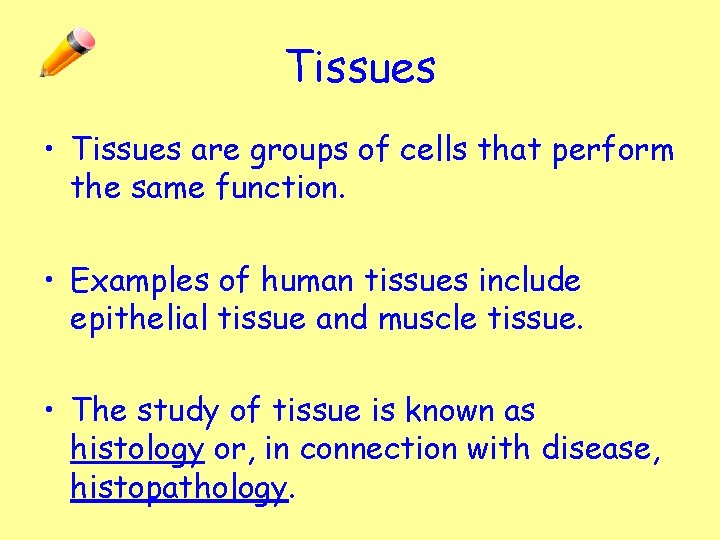 Tissues

• Tissues are groups of cells that perform the same function.

• Examples of human tissues include epithelial tissue and muscle tissue.

• The study of tissue is known as histology or, in connection with disease, histopathology.